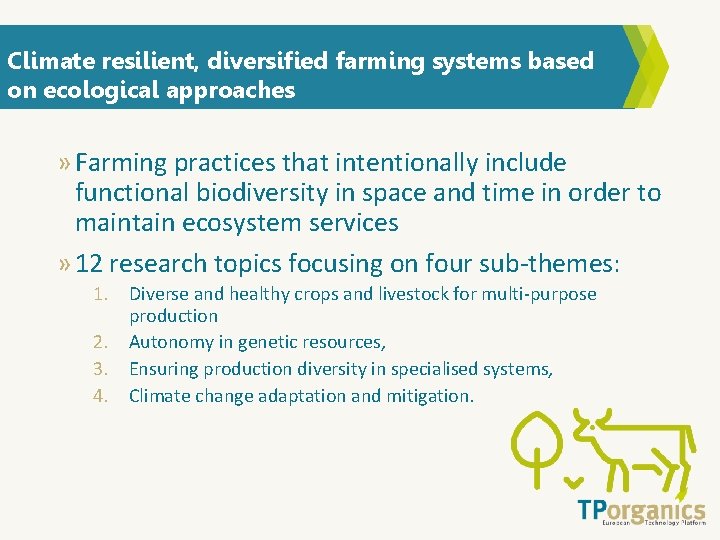 Climate resilient, diversified farming systems based on ecological approaches

» Farming practices that intentionally include functional biodiversity in space and time in order to maintain ecosystem services

» 12 research topics focusing on four sub-themes:

1. Diverse and healthy crops and livestock for multi-purpose production
2. Autonomy in genetic resources,
3. Ensuring production diversity in specialised systems,
4. Climate change adaptation and mitigation.

TPorganics
European Technology Platform